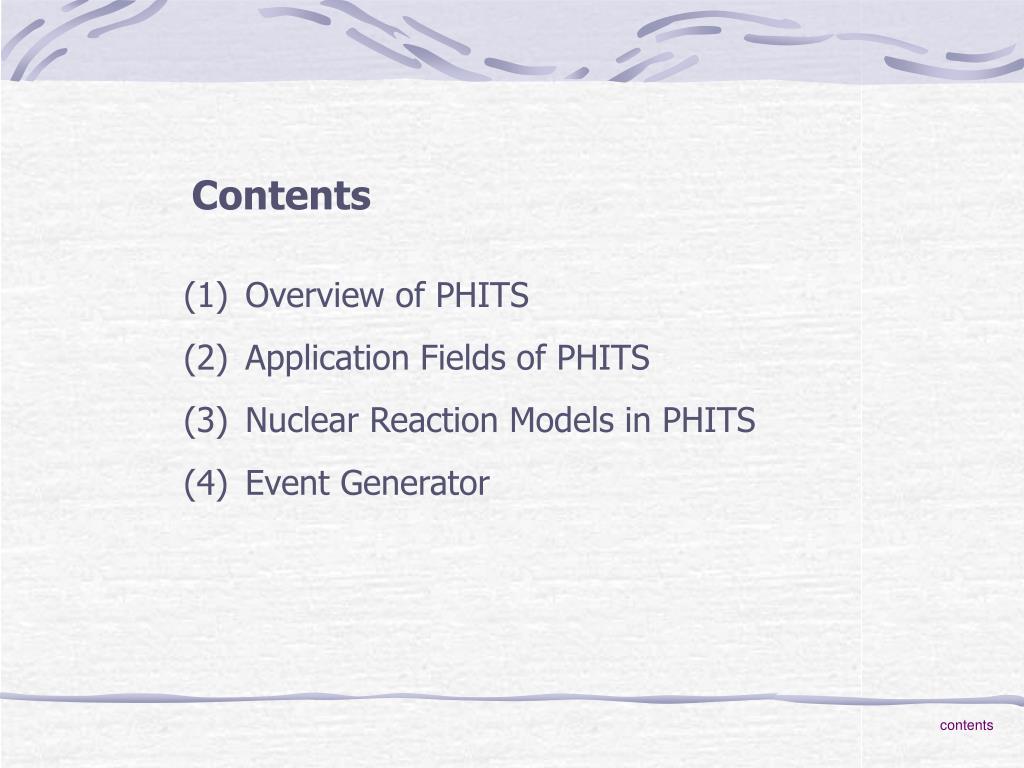 Contents

(1) Overview of PHITS
(2) Application Fields of PHITS
(3) Nuclear Reaction Models in PHITS
(4) Event Generator

contents